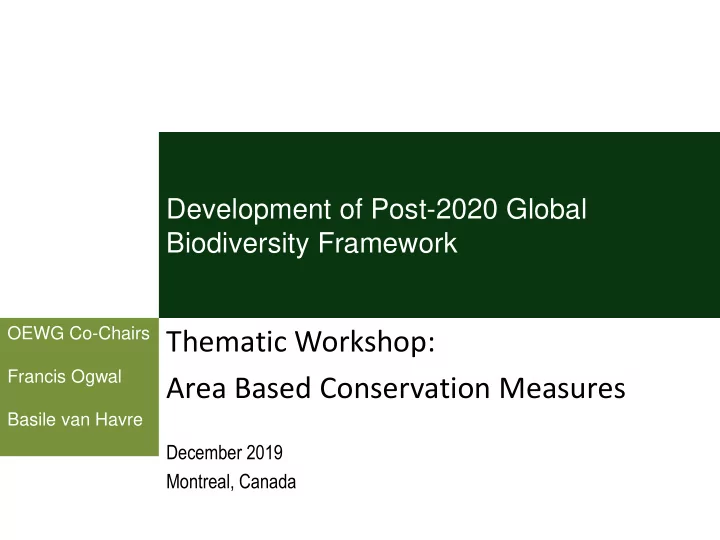 Development of Post-2020 Global Biodiversity Framework

OEWG Co-Chairs

Francis Ogwal

Basile van Havre

Thematic Workshop:

Area Based Conservation Measures

December 2019

Montreal, Canada